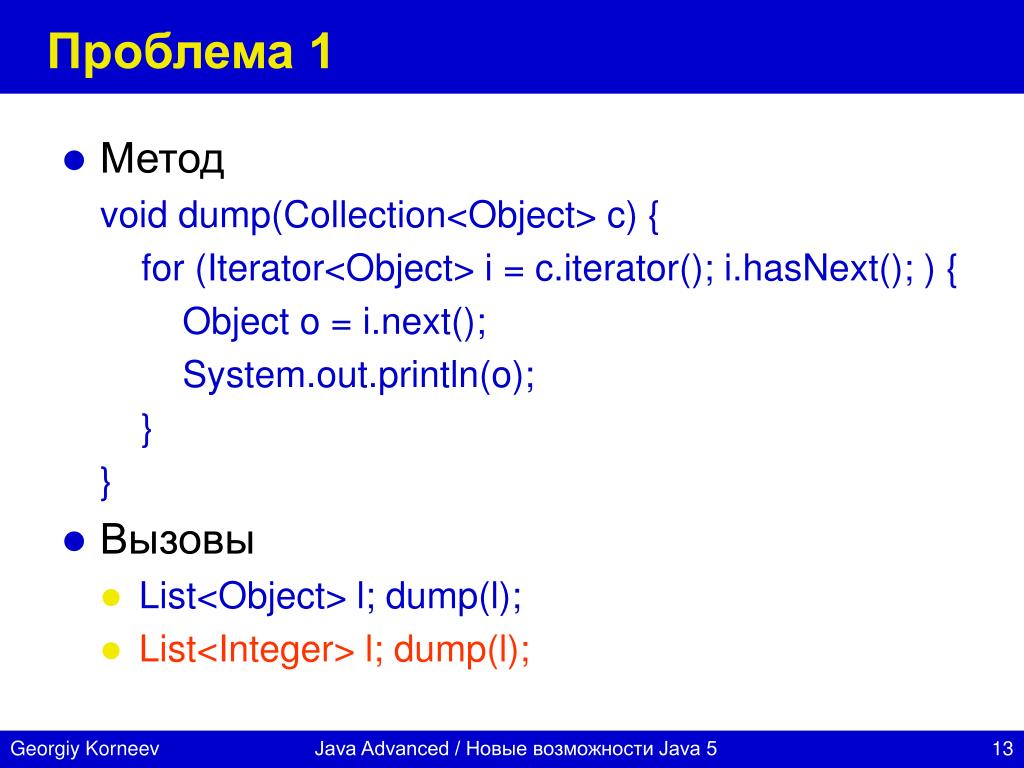 Проблема 1

Метод

void dump(Collection<Object> c) {
for (Iterator<Object> i = c.iterator(); i.hasNext(); ) {
Object o = i.next();
System.out.println(o);
}
}

Вызовы

List<Object> l; dump(l);

List<Integer> l; dump(l);

Georgiy Korneev
Java Advanced / Новые возможности Java 5
13